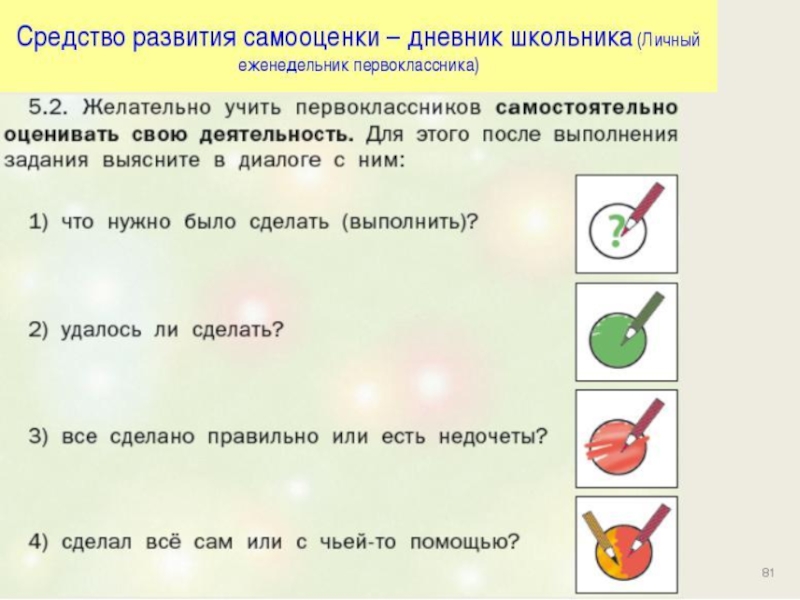 Средство развития самооценки – дневник школьника (Личный еженедельник первоклассника)

5.2. Желательно учить первоклассников самостоятельно оценивать свою деятельность. Для этого после выполнения задания выясните в диалоге с ним:

1) что нужно было сделать (выполнить)?

?

2) удалось ли сделать?

3) все сделано правильно или есть недочеты?

4) сделал всё сам или с чьей-то помощью?

81